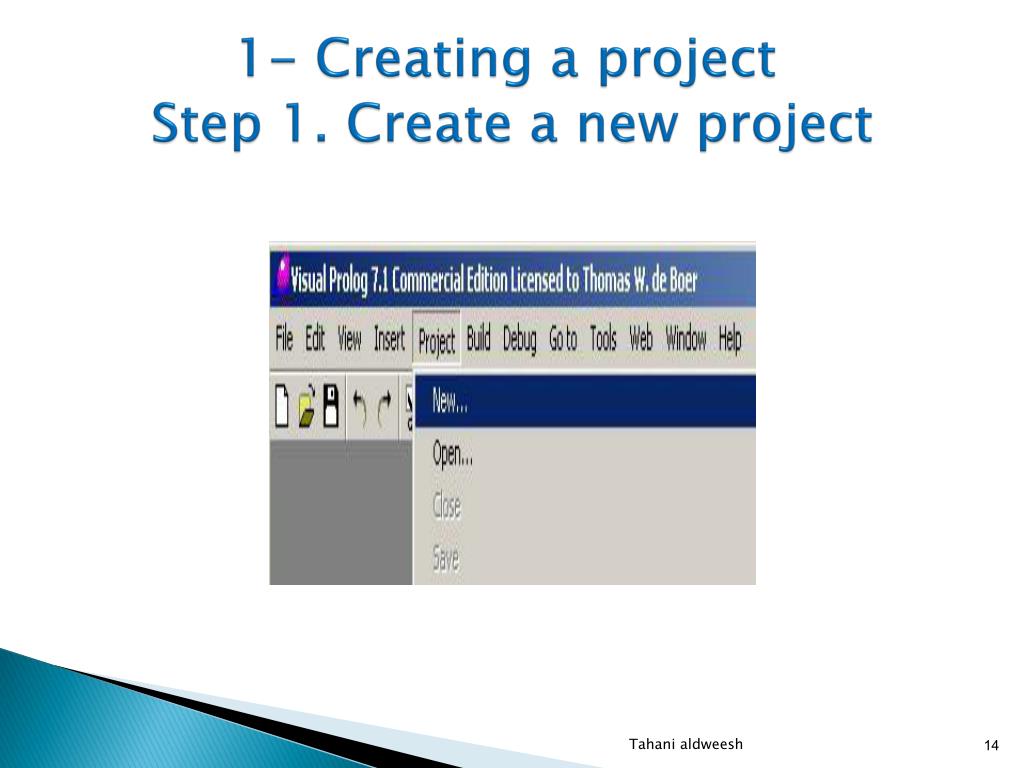 1- Creating a project
Step 1. Create a new project

Visual Prolog 7.1 Commercial Edition Licensed to Thomas W. de Boer

File Edit View Insert Project Build Debug Go to Tools Web Window Help

New...
Open...
Close
Save

Tahani aldweesh

14